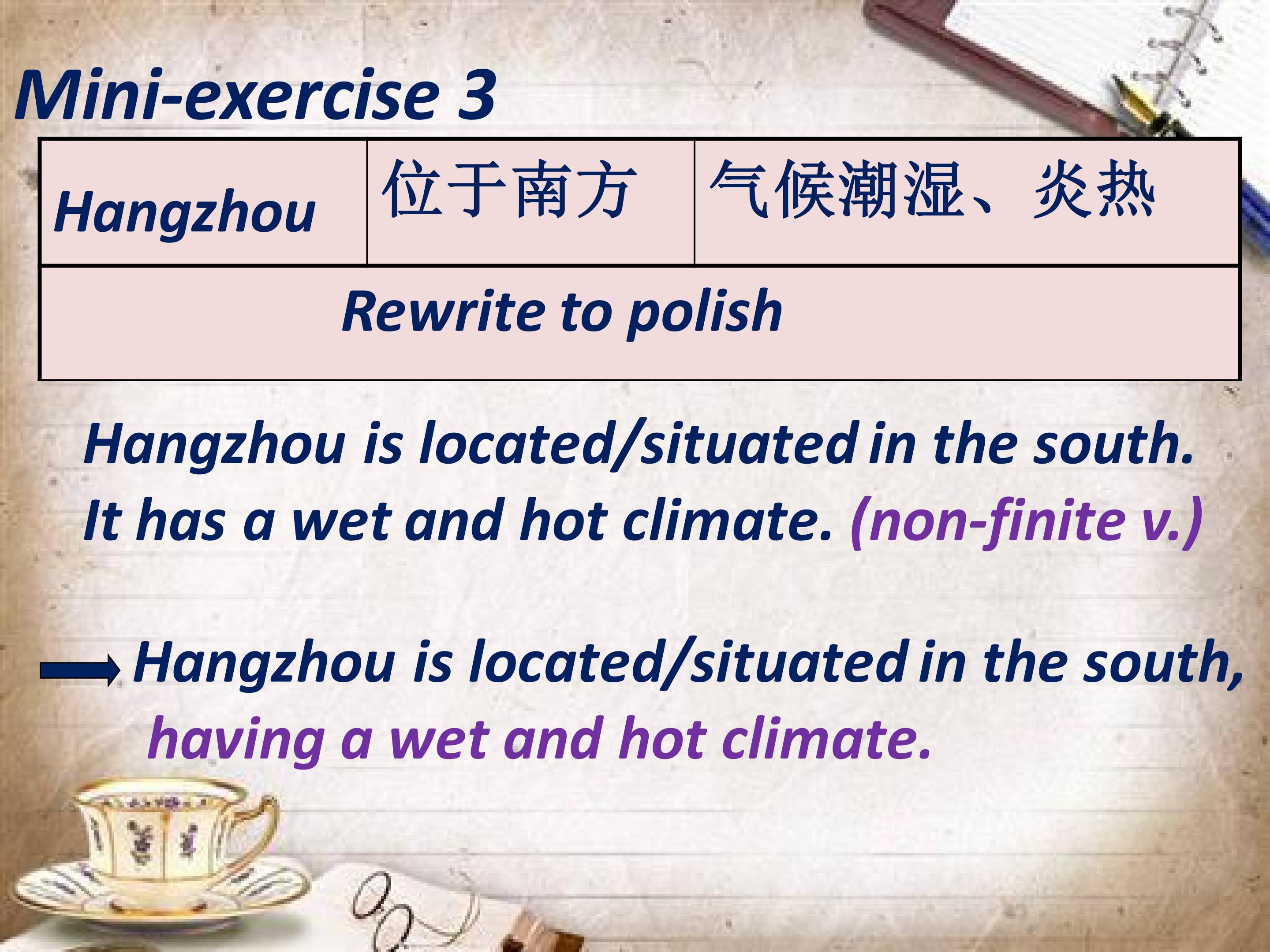 Mini-exercise 3

| Hangzhou | 位于南方 | 气候潮湿、炎热 |
|---|---|---|
| Rewrite to polish | | |

Hangzhou is located/situated in the south. It has a wet and hot climate. (non-finite v.)

Hangzhou is located/situated in the south, having a wet and hot climate.